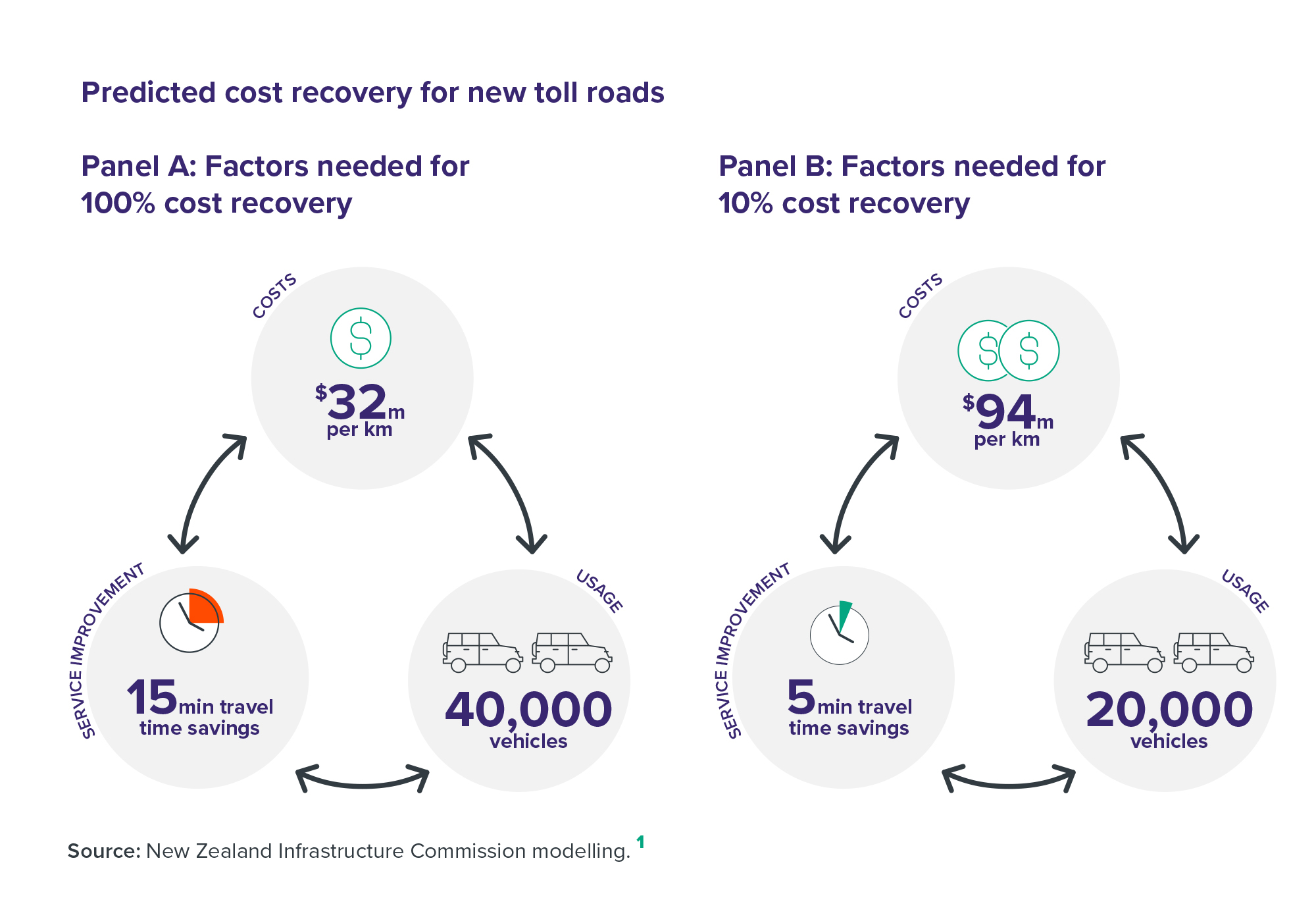 Predicted cost recovery for new toll roads

Panel A: Factors needed for 100% cost recovery

COSTS

$32m per km

SERVICE IMPROVEMENT

15min travel time savings

USAGE

40,000 vehicles

Panel B: Factors needed for 10% cost recovery

COSTS

$94m per km

SERVICE IMPROVEMENT

5min travel time savings

USAGE

20,000 vehicles

Source: New Zealand Infrastructure Commission modelling. 1